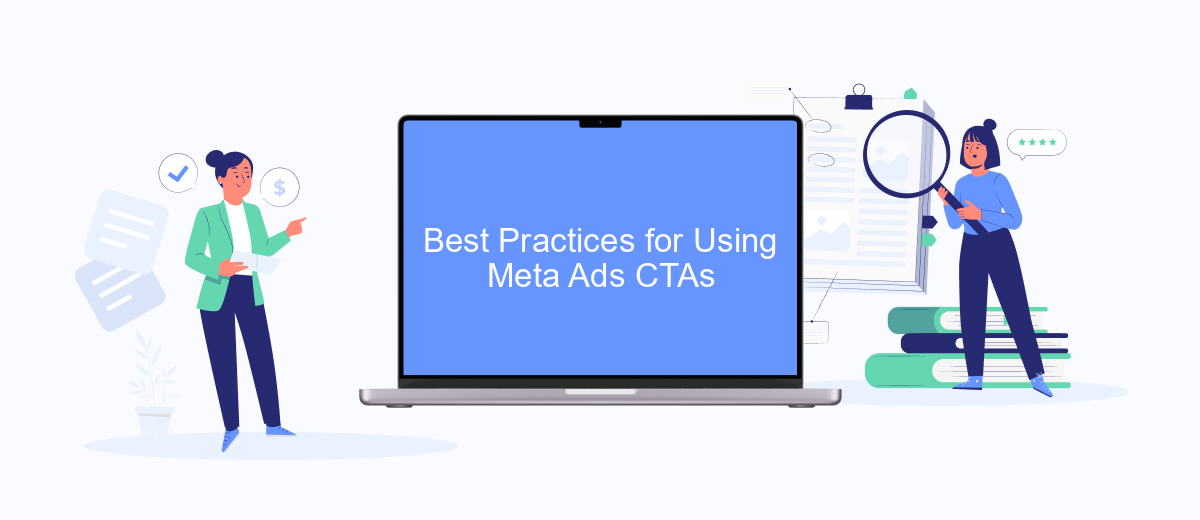 Best Practices for Using Meta Ads CTAs

$